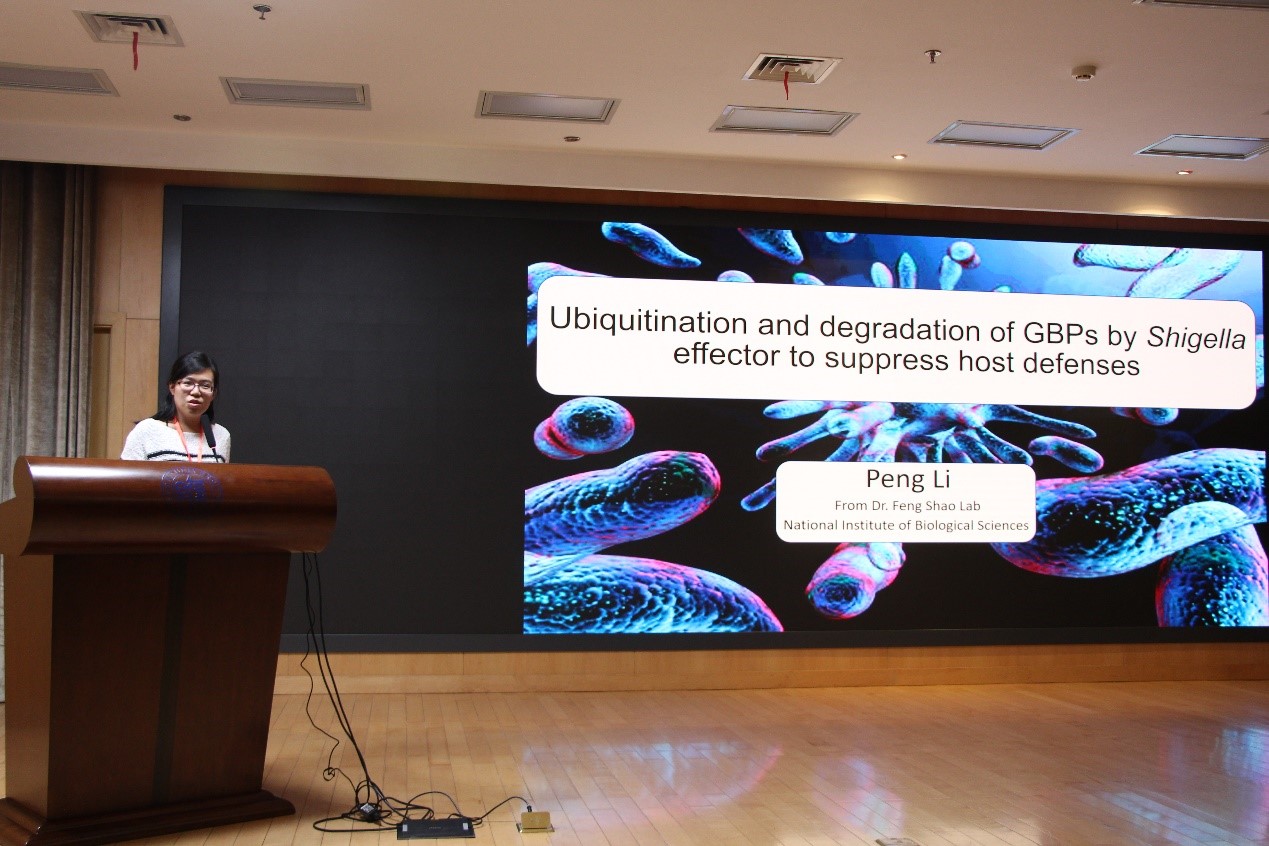 Ubiquitination and degradation of GBPs by Shigella effector to suppress host defenses

Peng Li
From Dr. Feng Shao Lab
National Institute of Biological Sciences